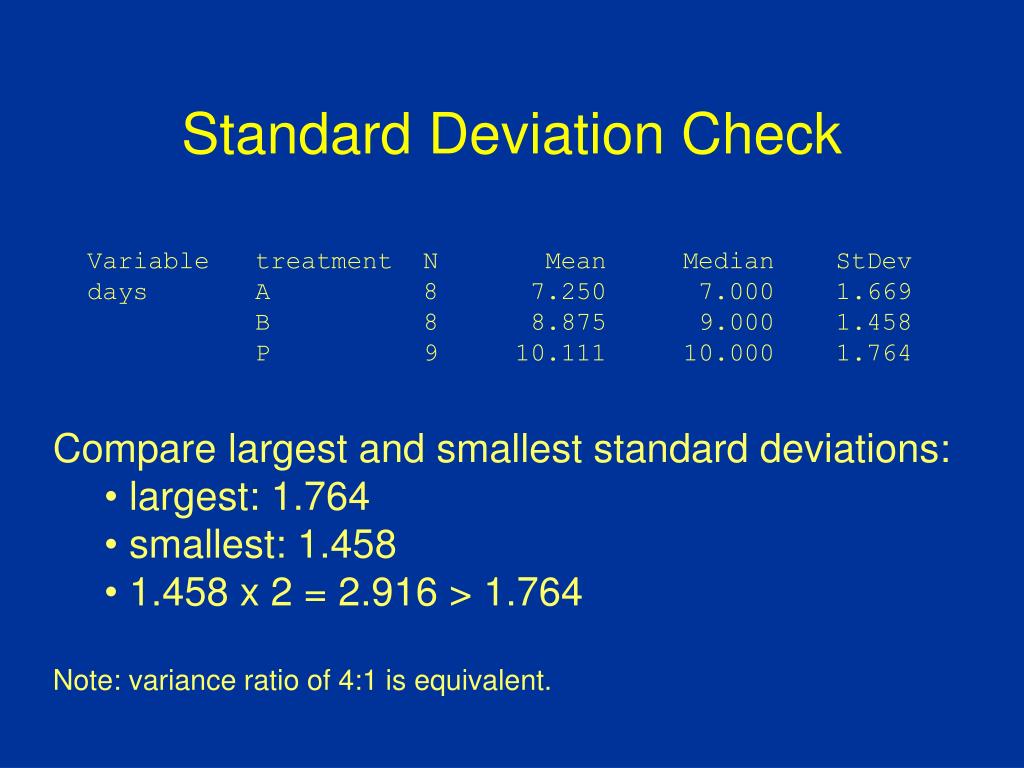 Standard Deviation Check

| Variable | treatment | N | Mean | Median | StDev |
|---|---|---|---|---|---|
| days | A | 8 | 7.250 | 7.000 | 1.669 |
| | B | 8 | 8.875 | 9.000 | 1.458 |
| | P | 9 | 10.111 | 10.000 | 1.764 |

Compare largest and smallest standard deviations:
• largest: 1.764
• smallest: 1.458
• 1.458 x 2 = 2.916 > 1.764

Note: variance ratio of 4:1 is equivalent.